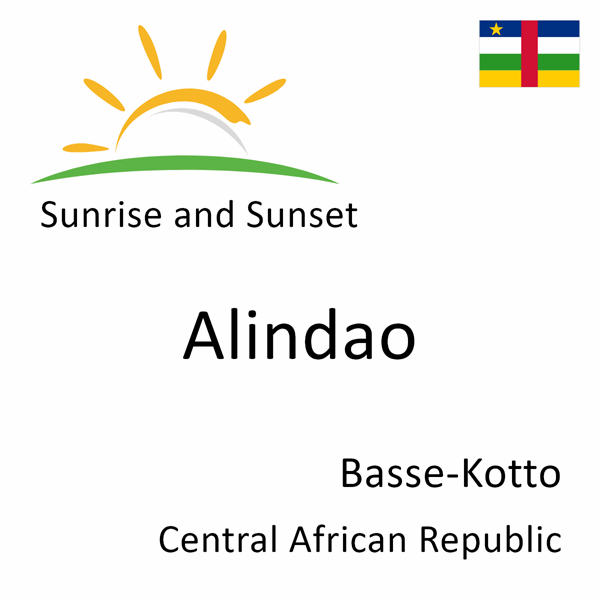 Sunrise and Sunset

Alindao

Basse-Kotto

Central African Republic